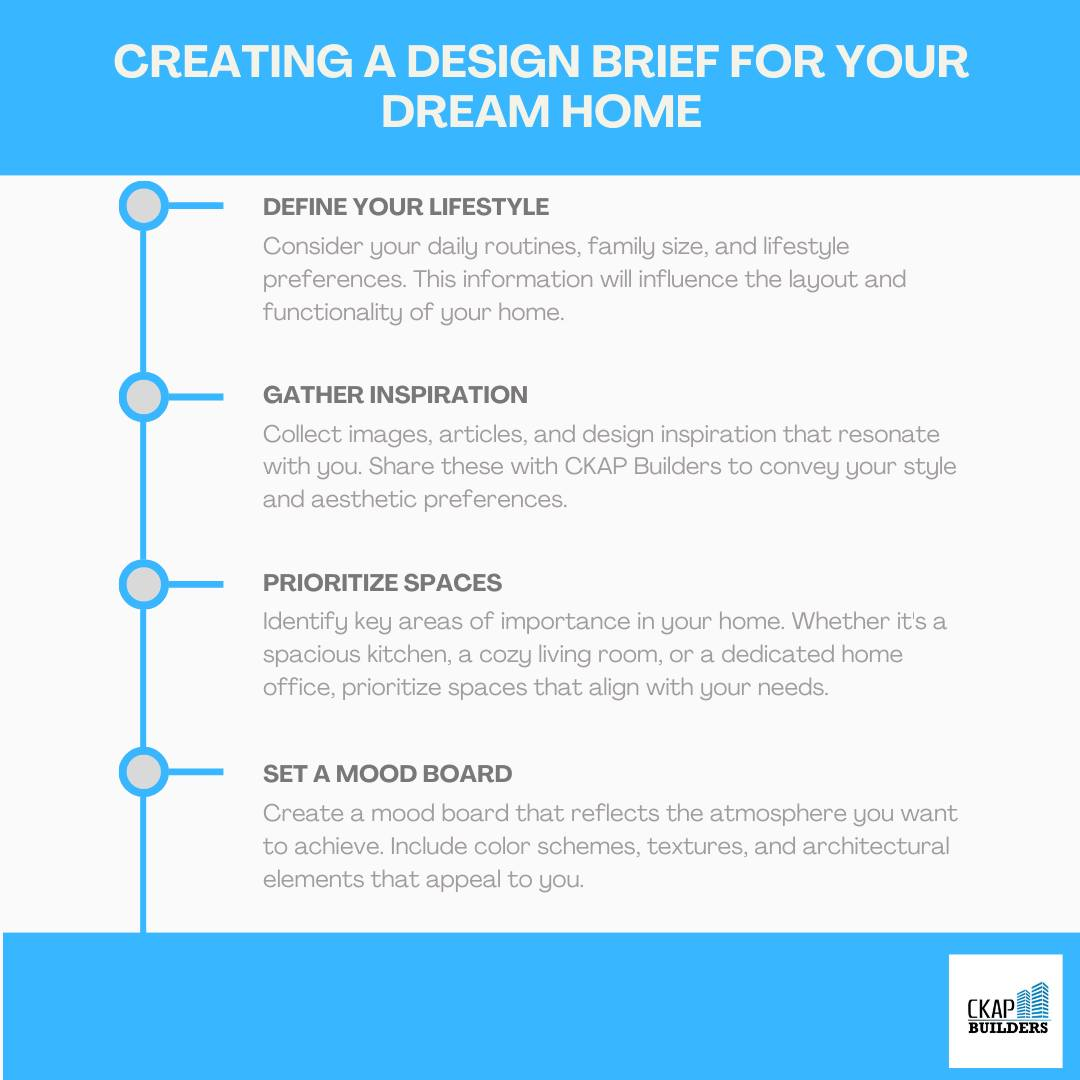 CREATING A DESIGN BRIEF FOR YOUR DREAM HOME

DEFINE YOUR LIFESTYLE

Consider your daily routines, family size, and lifestyle preferences. This information will influence the layout and functionality of your home.

GATHER INSPIRATION

Collect images, articles, and design inspiration that resonate with you. Share these with CKAP Builders to convey your style and aesthetic preferences.

PRIORITIZE SPACES

Identify key areas of importance in your home. Whether it's a spacious kitchen, a cozy living room, or a dedicated home office, prioritize spaces that align with your needs.

SET A MOOD BOARD

Create a mood board that reflects the atmosphere you want to achieve. Include color schemes, textures, and architectural elements that appeal to you.

CKAP BUILDERS